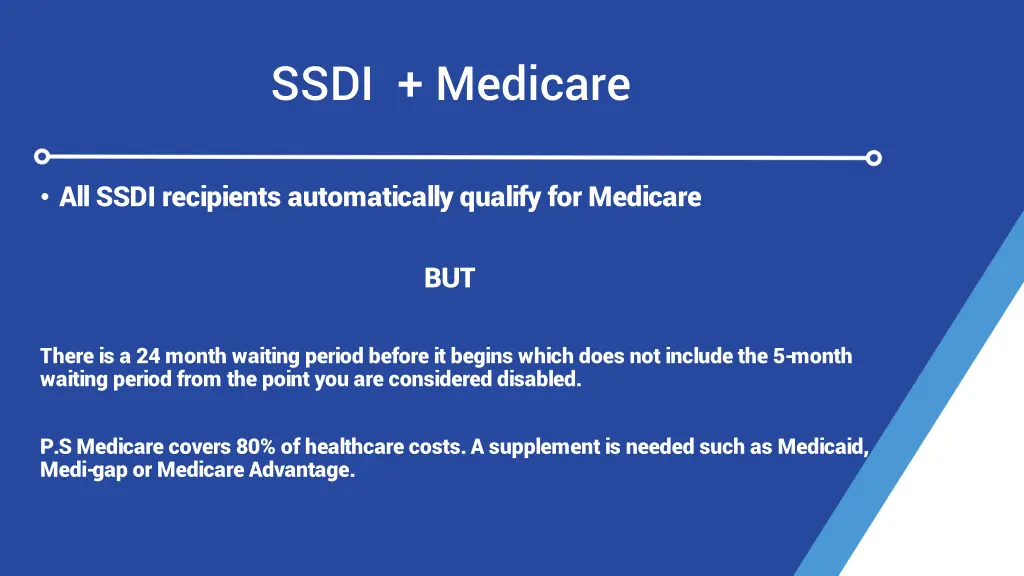 SSDI + Medicare

• All SSDI recipients automatically qualify for Medicare

BUT

There is a 24 month waiting period before it begins which does not include the 5-month waiting period from the point you are considered disabled.

P.S Medicare covers 80% of healthcare costs. A supplement is needed such as Medicaid, Medi-gap or Medicare Advantage.